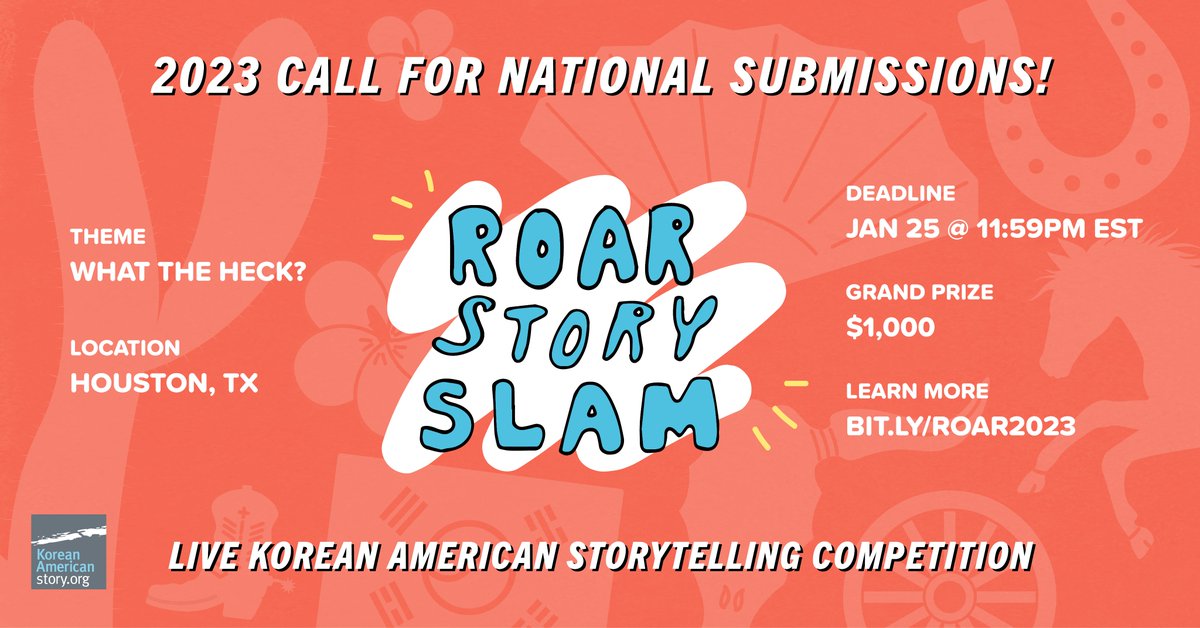 2023 CALL FOR NATIONAL SUBMISSIONS!

THEME
WHAT THE HECK?

LOCATION
HOUSTON, TX

ROAR STORY SLAM

DEADLINE
JAN 25 @ 11:59PM EST

GRAND PRIZE
$1,000

LEARN MORE
BIT.LY/ROAR2023

Korean American Story.org

LIVE KOREAN AMERICAN STORYTELLING COMPETITION